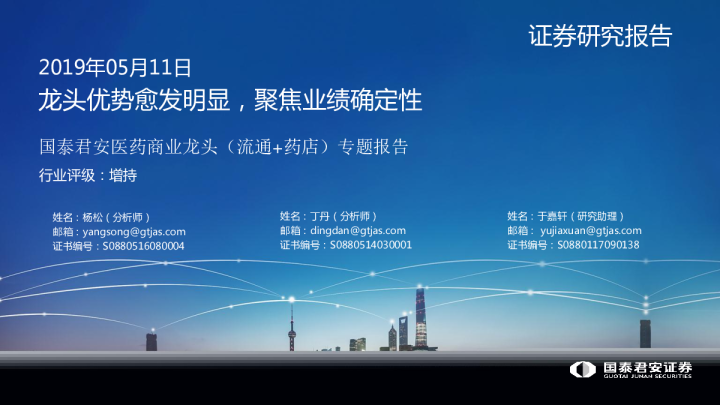 证券研究报告

2019年05月11日

龙头优势愈发明显，聚焦业绩确定性

国泰君安医药商业龙头（流通+药店）专题报告

行业评级：增持

姓名：杨松（分析师）
邮箱：yangsong@gtjas.com
证书编号：S0880516080004

姓名：丁丹（分析师）
邮箱：dingdan@gtjas.com
证书编号：S0880514030001

姓名：于嘉轩（研究助理）
邮箱：yujiaxuan@gtjas.com
证书编号：S0880117090138

国泰君安证券
GUOTAI JUNAN SECURITIES